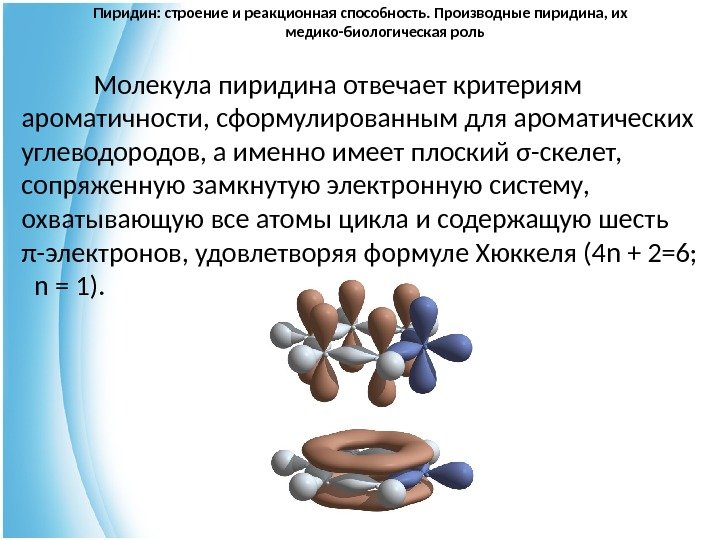 Пиридин: строение и реакционная способность. Производные пиридина, их медико-биологическая роль

Молекула пиридина отвечает критериям ароматичности, сформулированным для ароматических углеводородов, а именно имеет плоский σ-скелет, сопряженную замкнутую электронную систему, охватывающую все атомы цикла и содержащую шесть π-электронов, удовлетворяя формуле Хюккеля (4n + 2=6; n = 1).